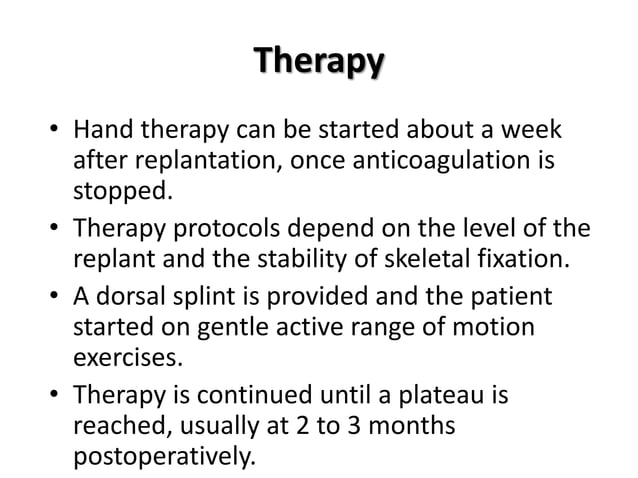 Therapy

• Hand therapy can be started about a week after replantation, once anticoagulation is stopped.
• Therapy protocols depend on the level of the replant and the stability of skeletal fixation.
• A dorsal splint is provided and the patient started on gentle active range of motion exercises.
• Therapy is continued until a plateau is reached, usually at 2 to 3 months postoperatively.